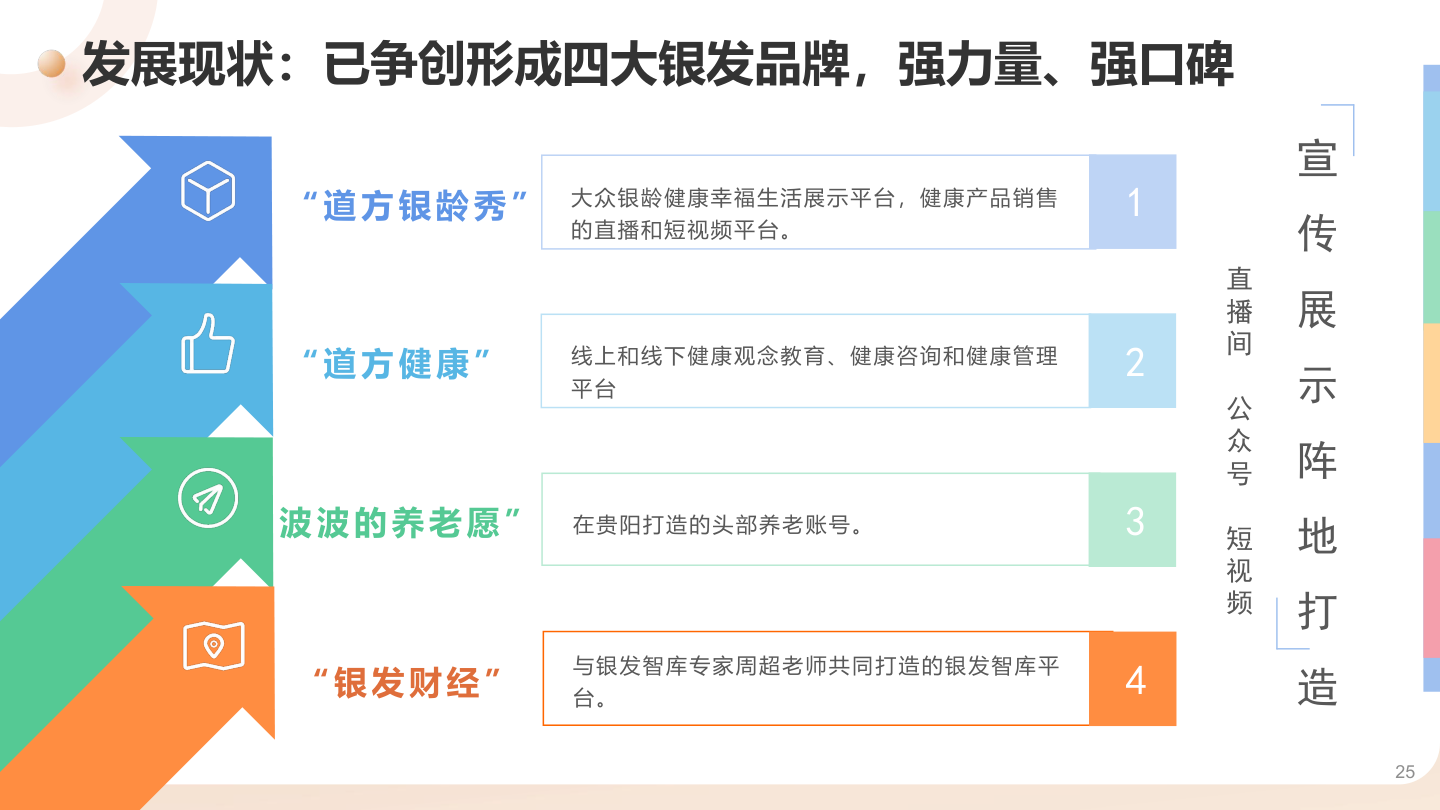 发展现状：已争创形成四大银发品牌，强力量、强口碑

“道方银龄秀”

大众银龄健康幸福生活展示平台，健康产品销售的直播和短视频平台。

1

“道方健康”

线上和线下健康观念教育、健康咨询和健康管理平台

2

波波的养老愿”

在贵阳打造的头部养老账号。

3

“银发财经”

与银发智库专家周超老师共同打造的银发智库平台。

4

直播间 公众号 短视频

宣传展示阵地打造

25